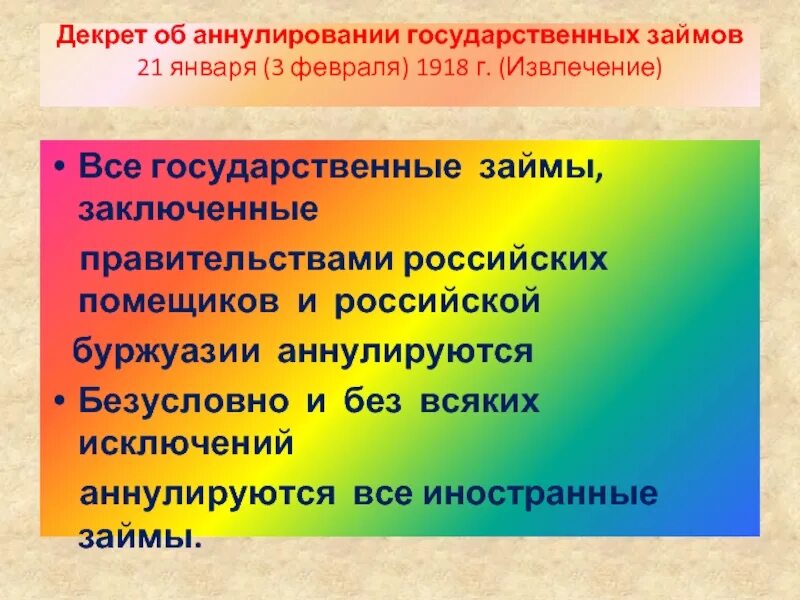 Декрет об аннулировании государственных займов
21 января (3 февраля) 1918 г. (Извлечение)

• Все государственные займы, заключенные правительствами российских помещиков и российской буржуазии аннулируются
• Безусловно и без всяких исключений аннулируются все иностранные займы.